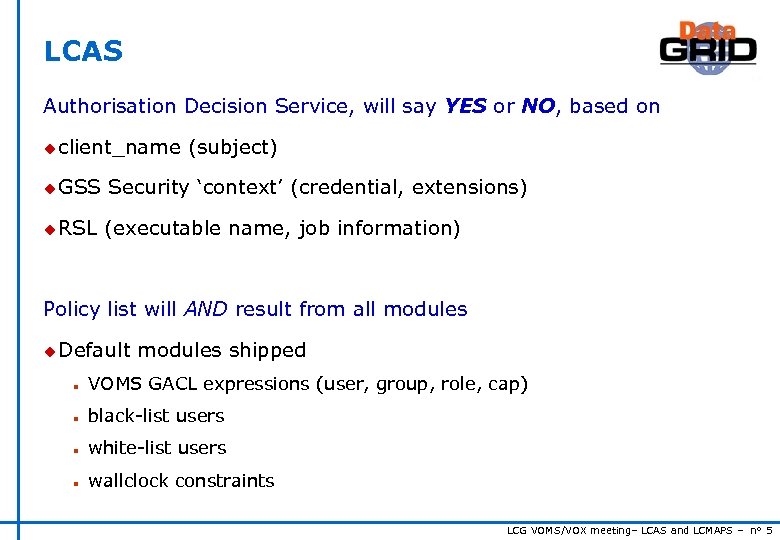 LCAS

Data GRID

Authorisation Decision Service, will say YES or NO, based on

client_name (subject)

GSS Security ‘context’ (credential, extensions)

RSL (executable name, job information)

Policy list will AND result from all modules

Default modules shipped

VOMS GACL expressions (user, group, role, cap)

black-list users

white-list users

wallclock constraints

LCG VOMS/VOX meeting– LCAS and LCMAPS – n° 5